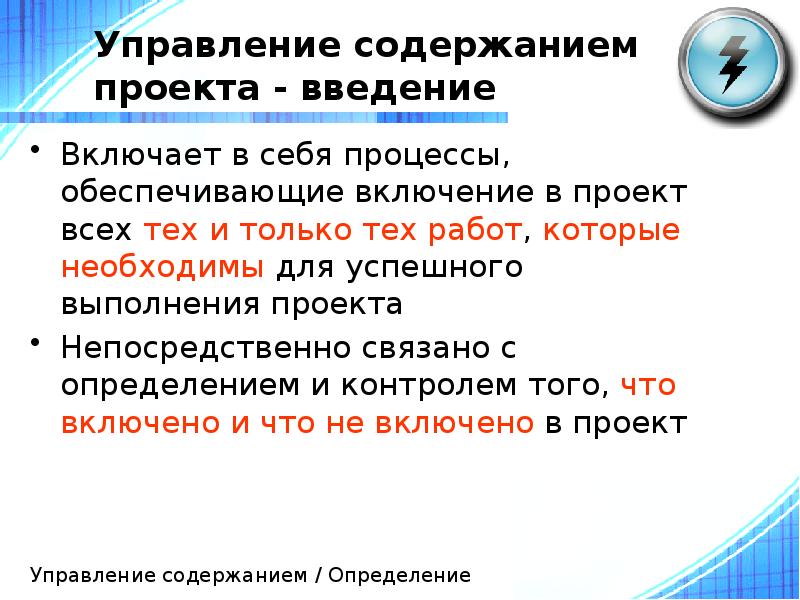 Управление содержанием проекта - введение

• Включает в себя процессы, обеспечивающие включение в проект всех тех и только тех работ, которые необходимы для успешного выполнения проекта

• Непосредственно связано с определением и контролем того, что включено и что не включено в проект

Управление содержанием / Определение